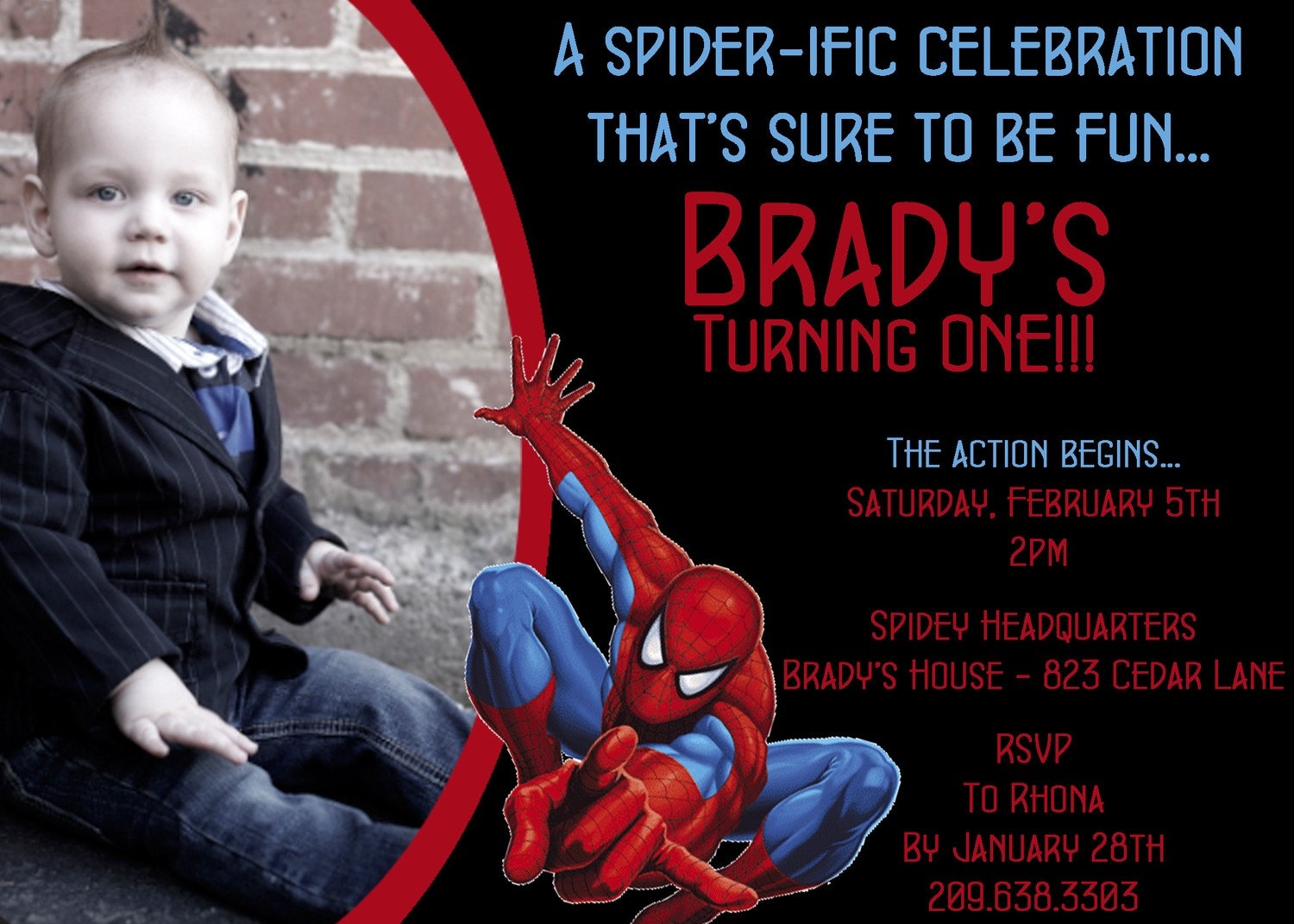 A SPIDER-IFIC CELEBRATION THAT'S SURE TO BE FUN...

BRADY'S
TURNING ONE!!!

THE ACTION BEGINS...
SATURDAY, FEBRUARY 5TH
2PM

SPIDEY HEADQUARTERS
BRADY'S HOUSE - 823 CEDAR LANE

RSVP
TO RHONA
BY JANUARY 28TH
209.638.3303